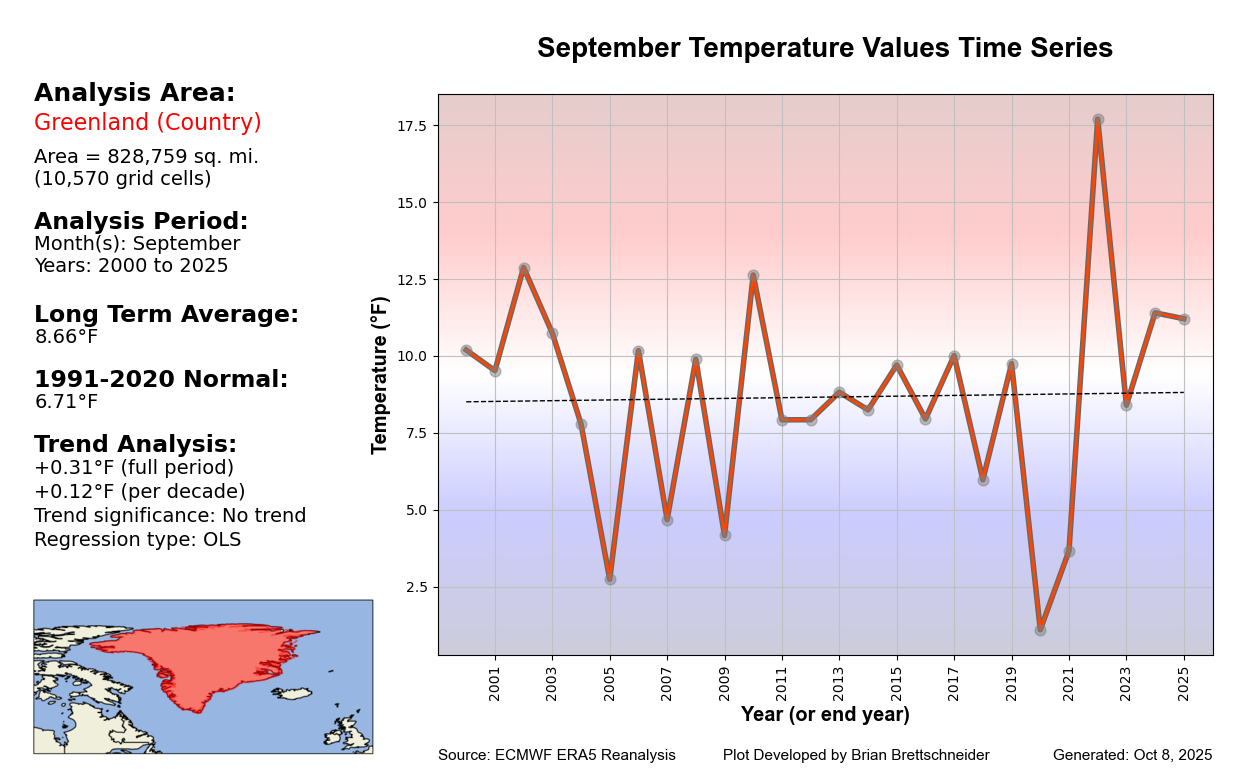 Analysis Area:
Greenland (Country)
Area = 828,759 sq. mi.
(10,570 grid cells)

Analysis Period:
Month(s): September
Years: 2000 to 2025

Long Term Average:
8.66°F

1991-2020 Normal:
6.71°F

Trend Analysis:
+0.31°F (full period)
+0.12°F (per decade)
Trend significance: No trend
Regression type: OLS

September Temperature Values Time Series

Temperature (°F)

17.5
15.0
12.5
10.0
7.5
5.0
2.5

2001
2003
2005
2007
2009
2011
2013
2015
2017
2019
2021
2023
2025

Year (or end year)

Source: ECMWF ERA5 Reanalysis
Plot Developed by Brian Brettschneider
Generated: Oct 8, 2025